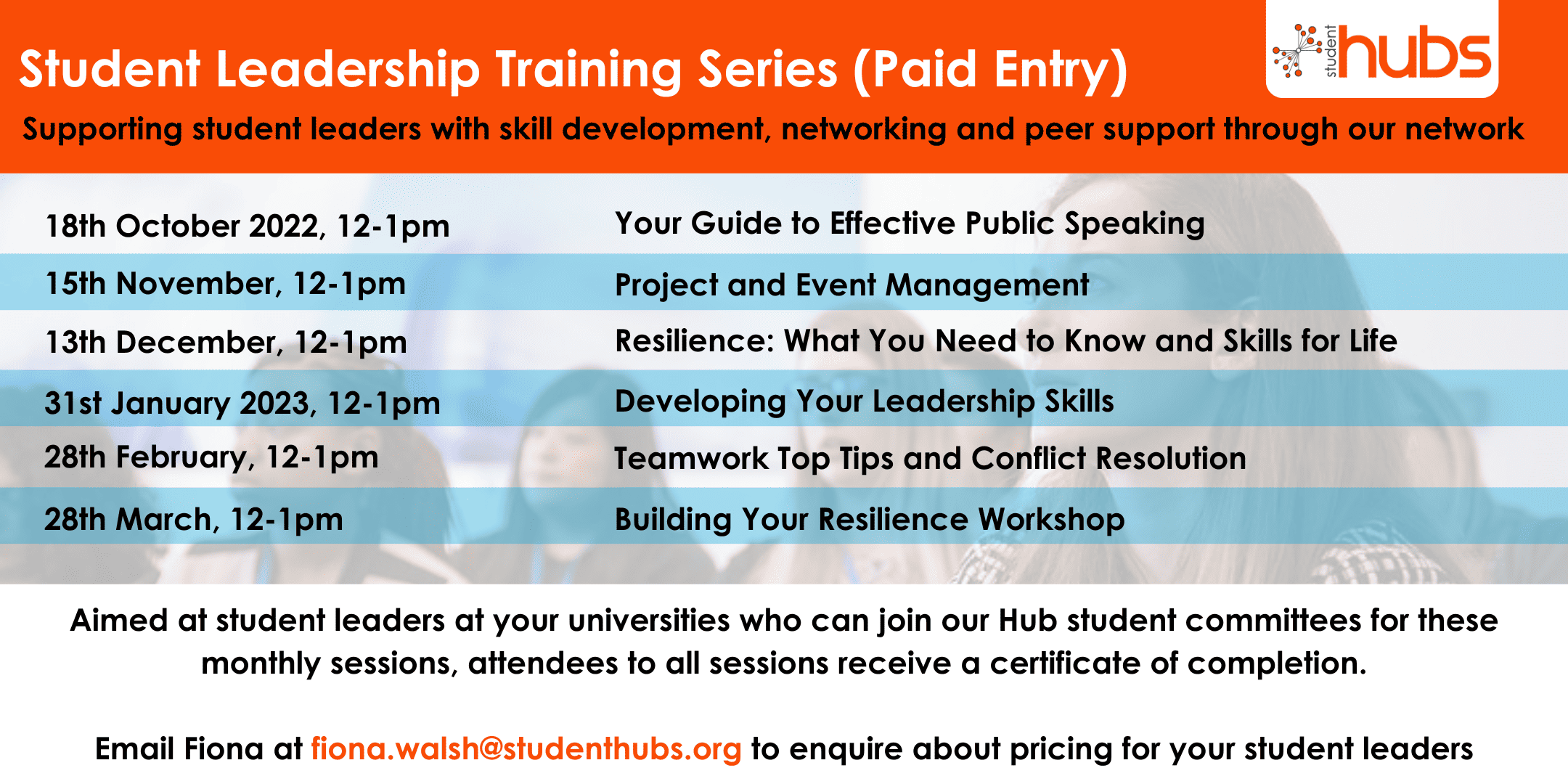 Student Leadership Training Series (Paid Entry)

student hubs

Supporting student leaders with skill development, networking and peer support through our network

| | |
|---|---|
| 18th October 2022, 12-1pm | Your Guide to Effective Public Speaking |
| 15th November, 12-1pm | Project and Event Management |
| 13th December, 12-1pm | Resilience: What You Need to Know and Skills for Life |
| 31st January 2023, 12-1pm | Developing Your Leadership Skills |
| 28th February, 12-1pm | Teamwork Top Tips and Conflict Resolution |
| 28th March, 12-1pm | Building Your Resilience Workshop |

Aimed at student leaders at your universities who can join our Hub student committees for these monthly sessions, attendees to all sessions receive a certificate of completion.

Email Fiona at fiona.walsh@studenthubs.org to enquire about pricing for your student leaders